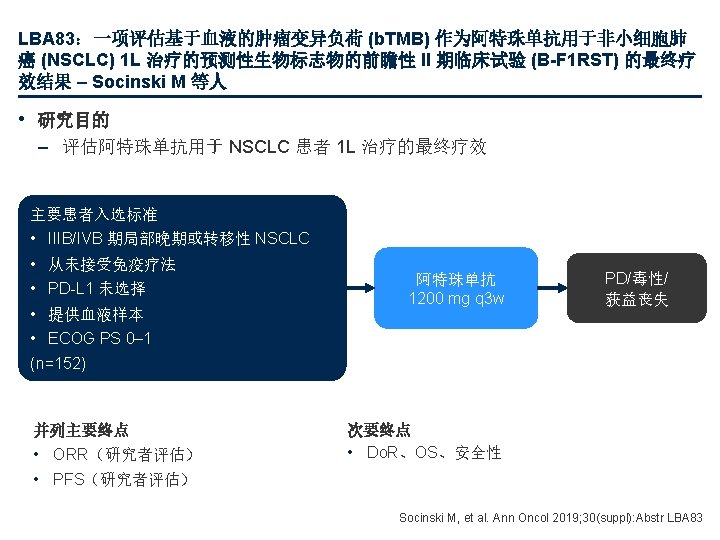 LBA83：一项评估基于血液的肿瘤变异负荷 (bTMB) 作为阿特珠单抗用于非小细胞肺癌 (NSCLC) 1L 治疗的预测性生物标志物的前瞻性 II 期临床试验 (B-F1RST) 的最终疗效结果 – Socinski M 等人

• 研究目的
– 评估阿特珠单抗用于 NSCLC 患者 1L 治疗的最终疗效

主要患者入选标准
• IIIB/IVB 期局部晚期或转移性 NSCLC
• 从未接受免疫疗法
• PD-L1 未选择
• 提供血液样本
• ECOG PS 0–1
(n=152)

阿特珠单抗
1200 mg q3w

PD/毒性/
获益丧失

并列主要终点
• ORR（研究者评估）
• PFS（研究者评估）

次要终点
• DoR、OS、安全性

Socinski M, et al. Ann Oncol 2019;30(suppl):Abstr LBA83